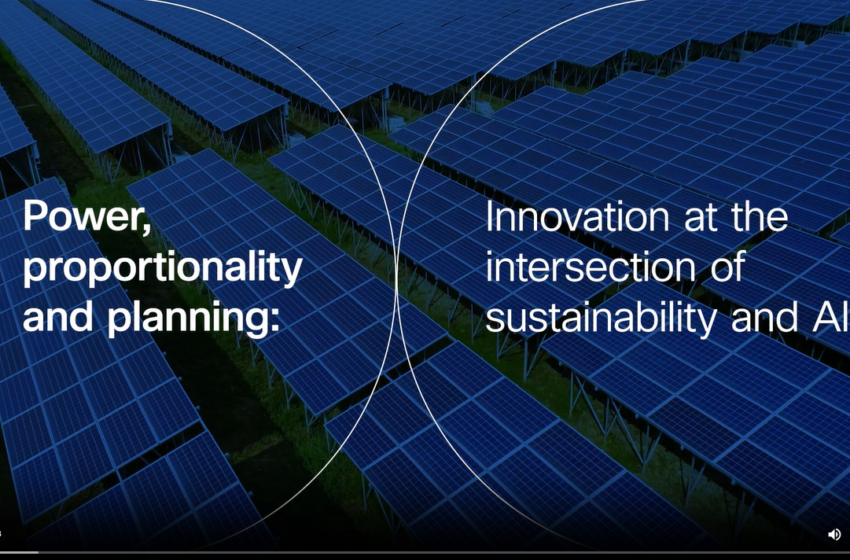 Power, proportionality and planning:

Innovation at the intersection of sustainability and AI